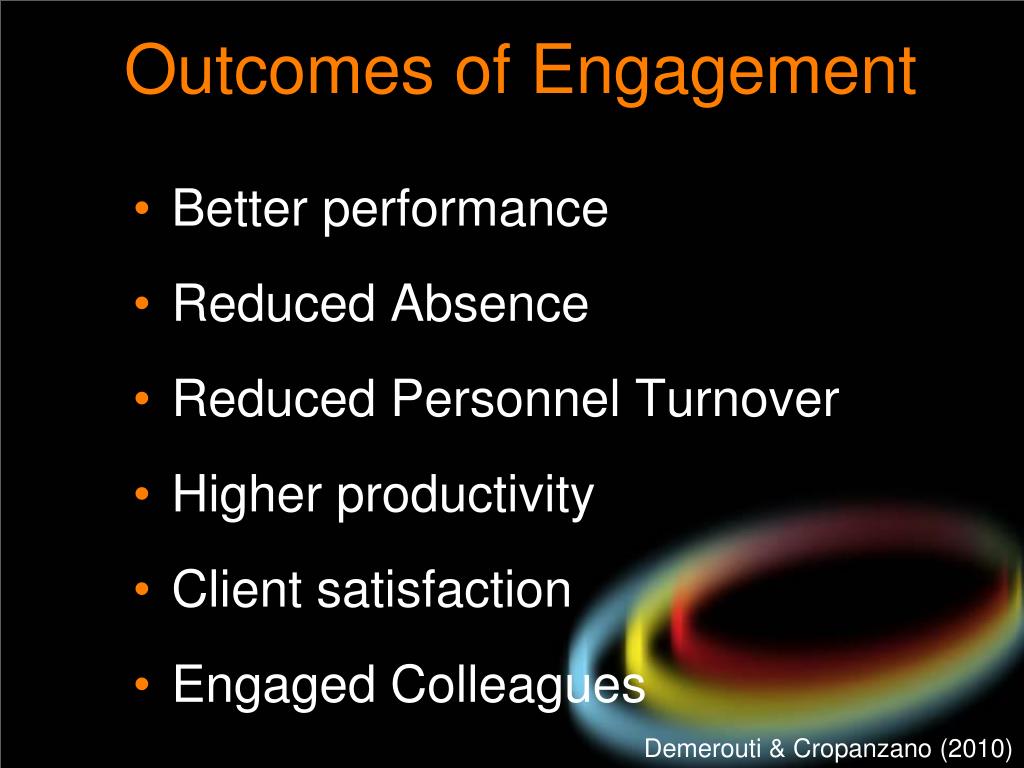 Outcomes of Engagement

• Better performance
• Reduced Absence
• Reduced Personnel Turnover
• Higher productivity
• Client satisfaction
• Engaged Colleagues

Demerouti & Cropanzano (2010)